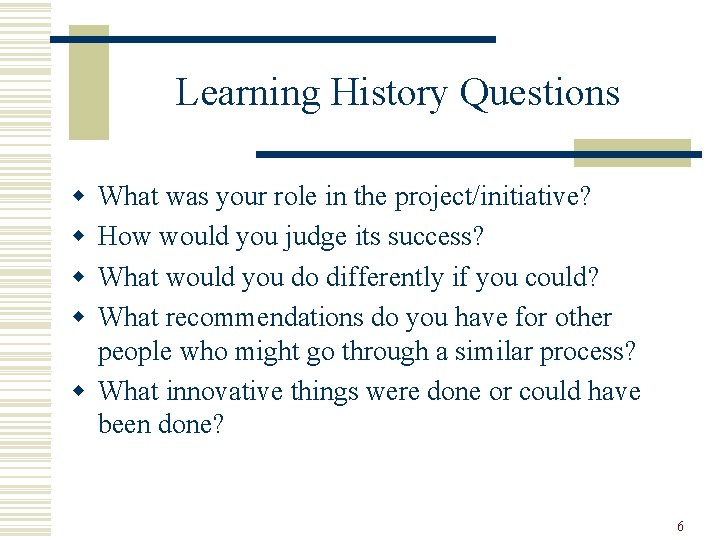 Learning History Questions

- What was your role in the project/initiative?
- How would you judge its success?
- What would you do differently if you could?
- What recommendations do you have for other people who might go through a similar process?
- What innovative things were done or could have been done?

6